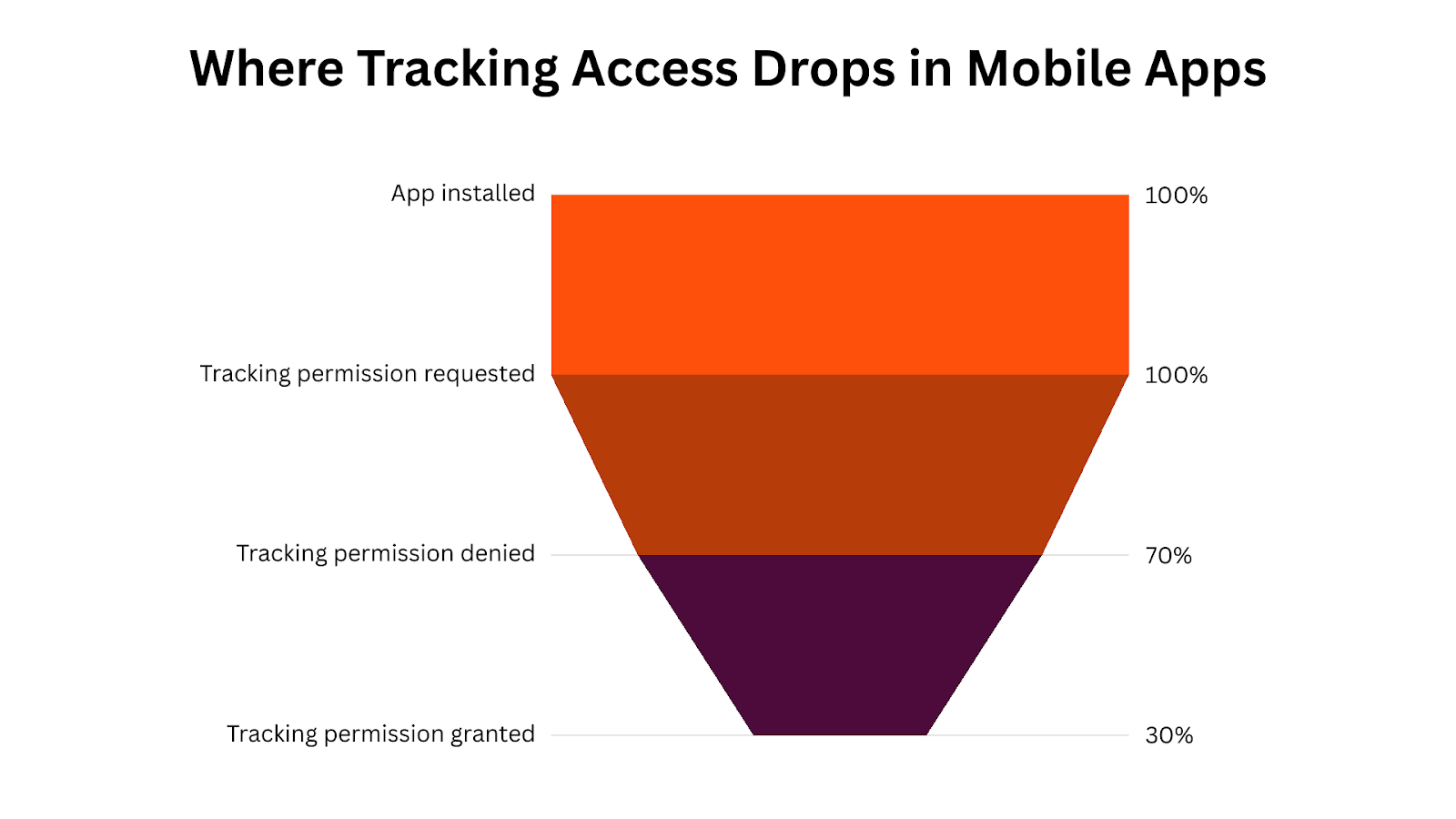 Where Tracking Access Drops in Mobile Apps

App installed 100%

Tracking permission requested 100%

Tracking permission denied 70%

Tracking permission granted 30%